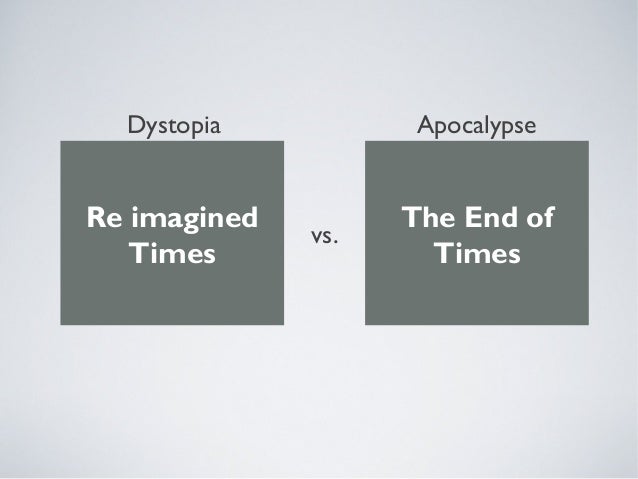 Dystopia

Re imagined Times

vs.

Apocalypse

The End of Times